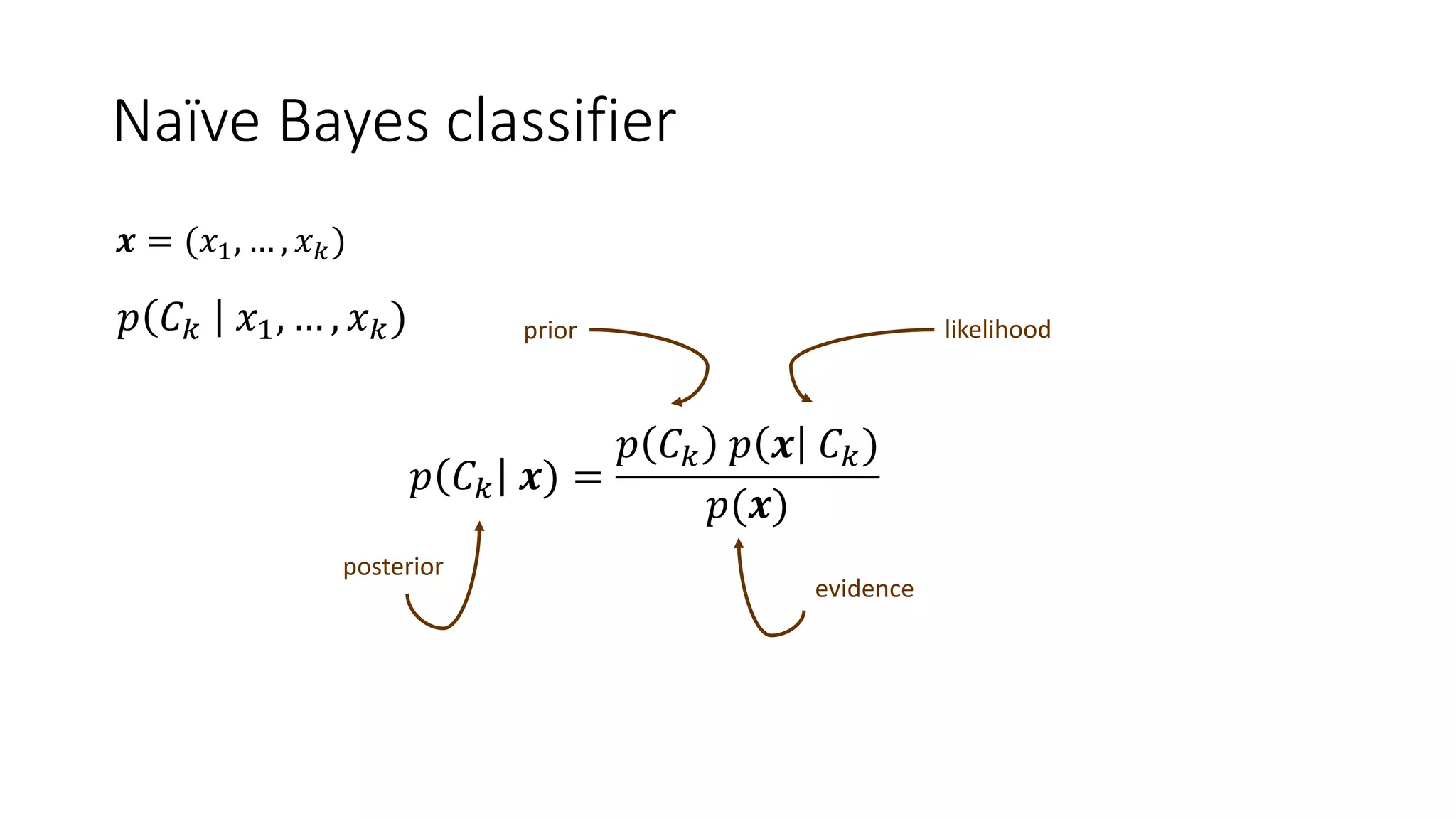 Naïve Bayes classifier

$\boldsymbol{x} = (x_1, \ldots, x_k)$

$p(C_k \mid x_1, \ldots, x_k)$

prior

likelihood

$p(C_k \mid \boldsymbol{x}) = \frac{p(C_k)\, p(\boldsymbol{x} \mid C_k)}{p(\boldsymbol{x})}$

posterior

evidence